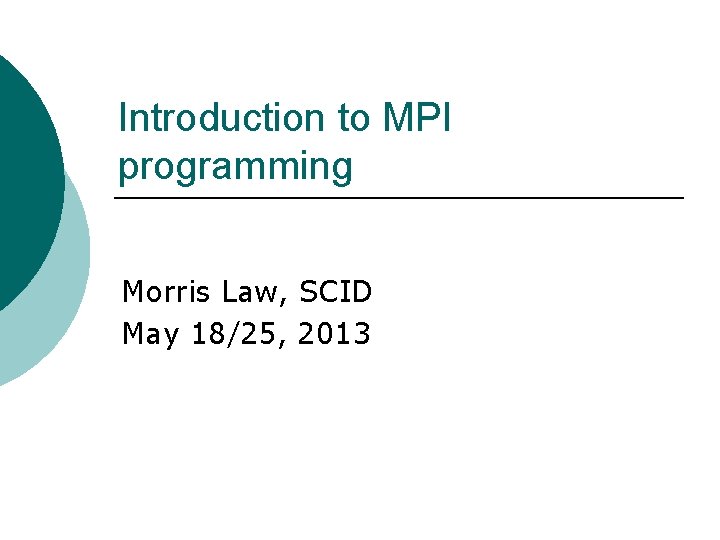 Introduction to MPI programming

Morris Law, SCID
May 18/25, 2013